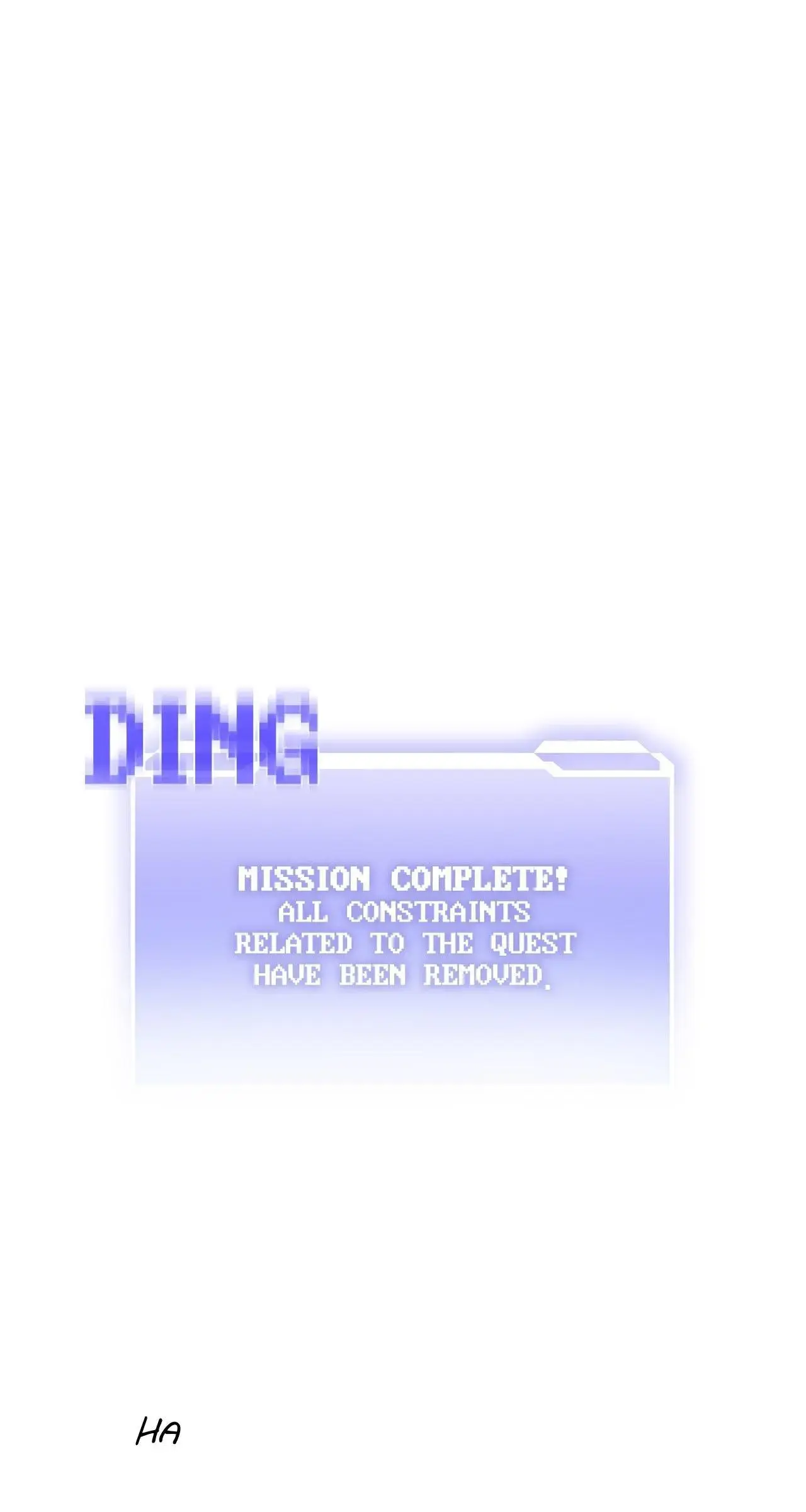 DING

MISSION COMPLETE!
ALL CONSTRAINTS RELATED TO THE QUEST HAVE BEEN REMOVED.

HA